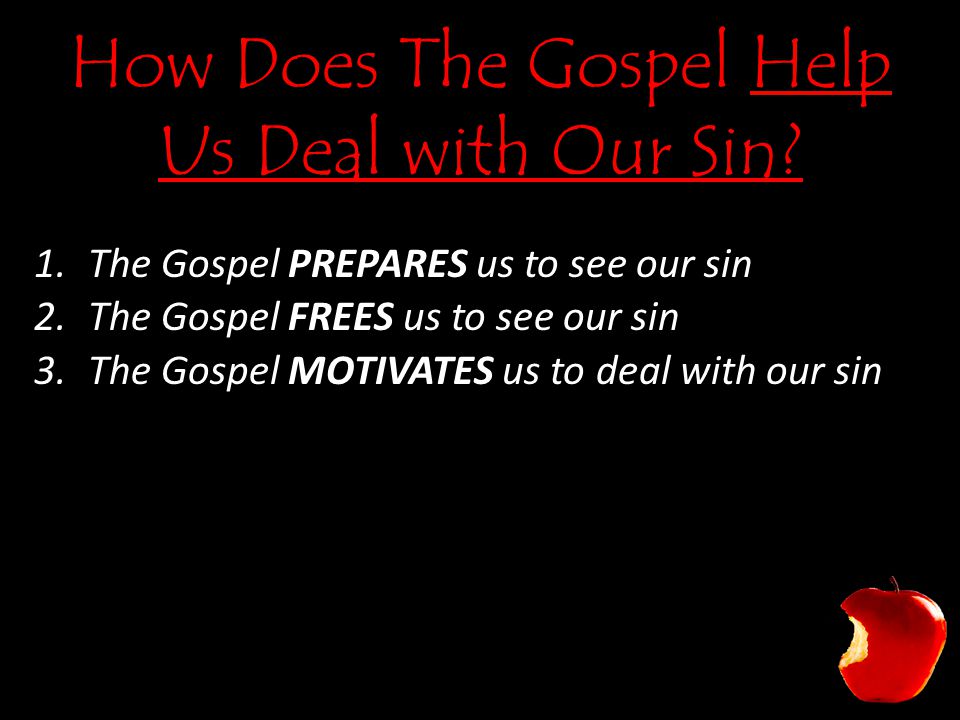 How Does The Gospel Help Us Deal with Our Sin?

1. The Gospel PREPARES us to see our sin
2. The Gospel FREES us to see our sin
3. The Gospel MOTIVATES us to deal with our sin